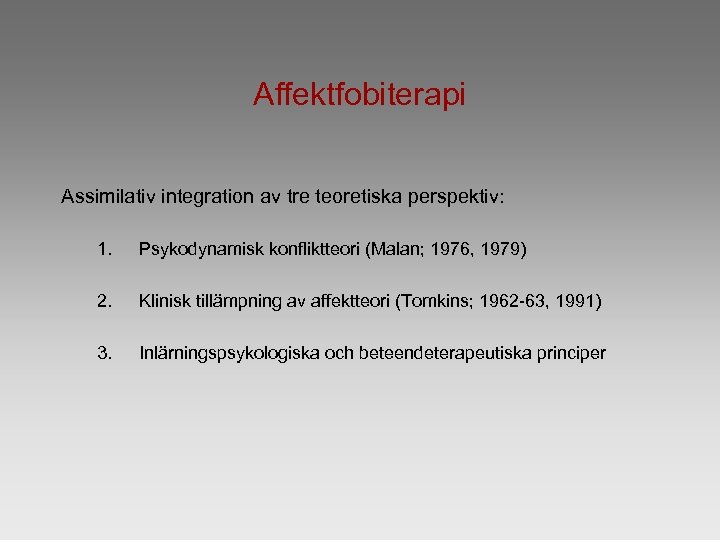 Affektfobiterapi

Assimilativ integration av tre teoretiska perspektiv:

1. Psykodynamisk konfliktteori (Malan; 1976, 1979)

2. Klinisk tillämpning av affektteori (Tomkins; 1962-63, 1991)

3. Inlärningspsykologiska och beteendeterapeutiska principer